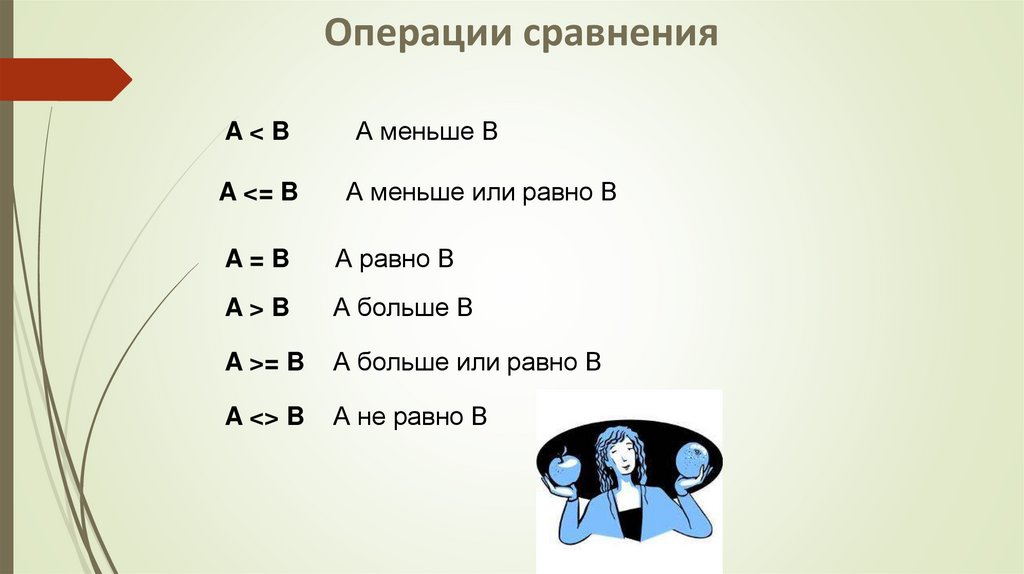 Операции сравнения

A < B А меньше В

A <= B А меньше или равно В

A = B А равно В

A > B А больше В

A >= B А больше или равно В

A <> B А не равно В